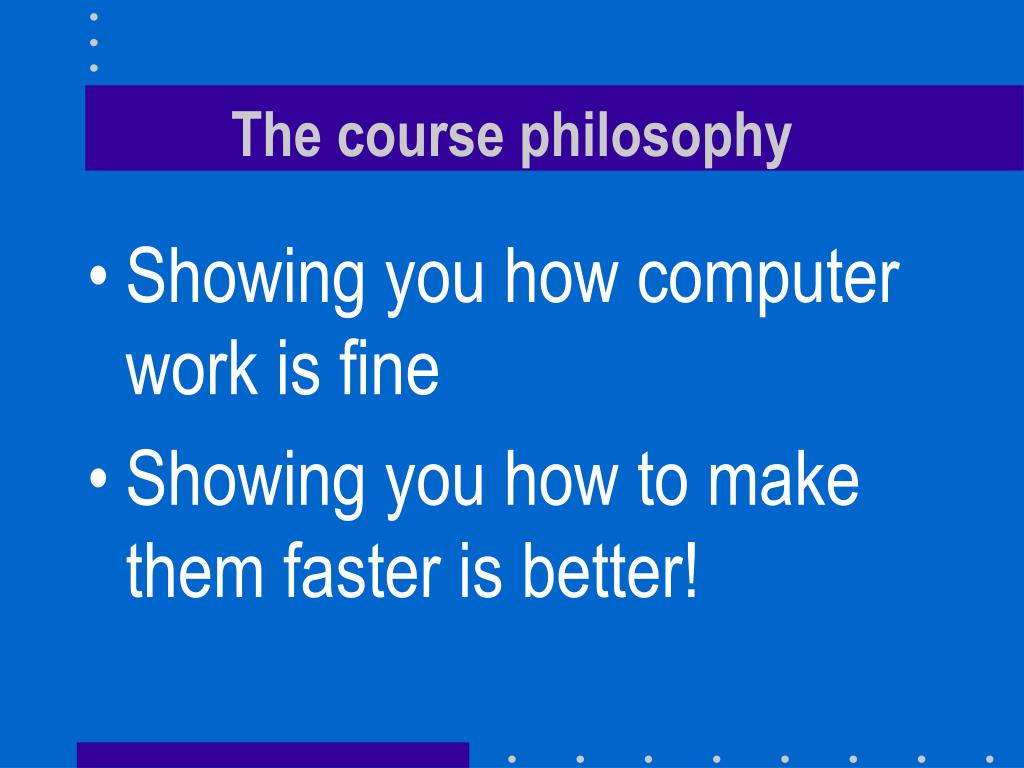 The course philosophy

• Showing you how computer work is fine

• Showing you how to make them faster is better!